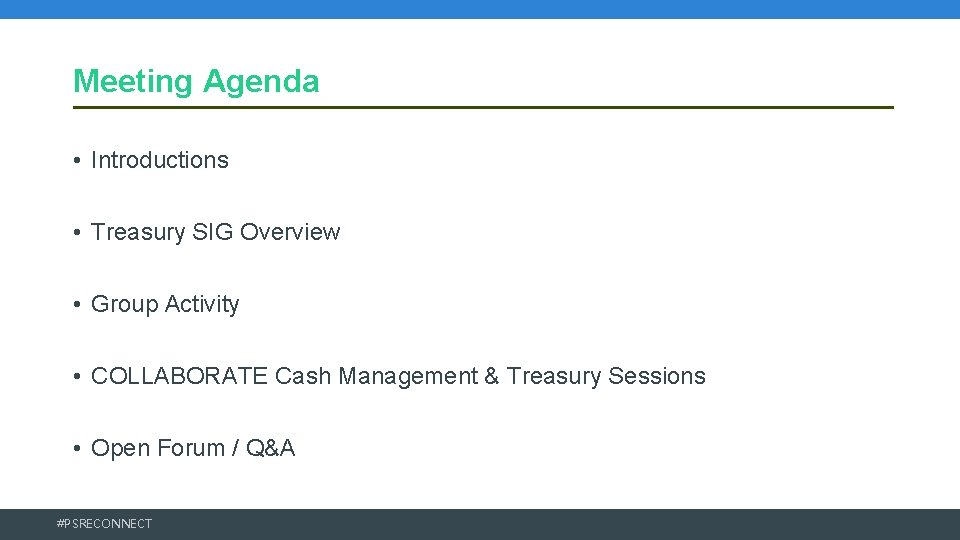 Meeting Agenda

• Introductions

• Treasury SIG Overview

• Group Activity

• COLLABORATE Cash Management & Treasury Sessions

• Open Forum / Q&A

#PSRECONNECT